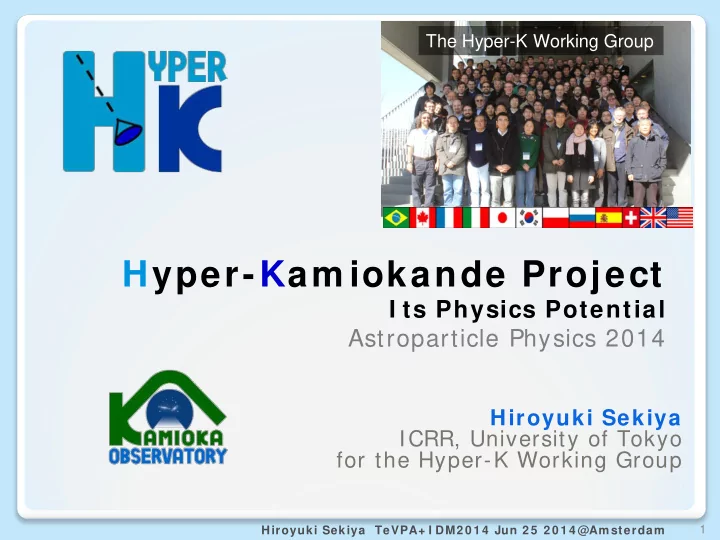 HYPER K

The Hyper-K Working Group

Hyper-Kamiokande Project
Its Physics Potential
Astroparticle Physics 2014

KAMIOKA OBSERVATORY

Hiroyuki Sekiya
ICRR, University of Tokyo
for the Hyper-K Working Group

Hiroyuki Sekiya TeVPA+IDM2014 Jun 25 2014@Amsterdam 1